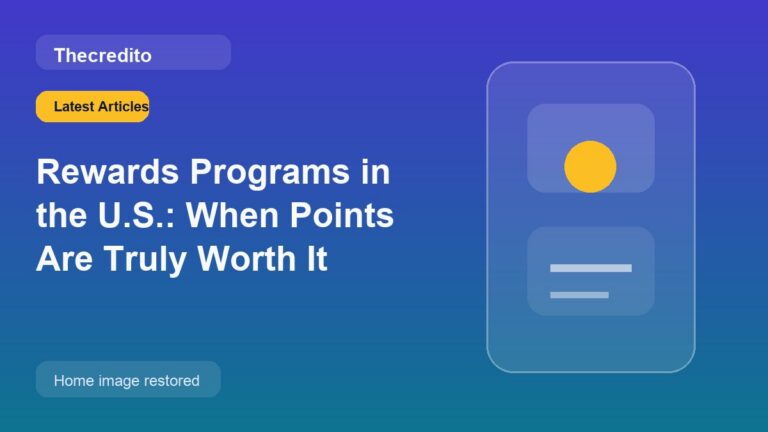 Thecredito

Latest Articles

Rewards Programs in the U.S.: When Points Are Truly Worth It

Home image restored